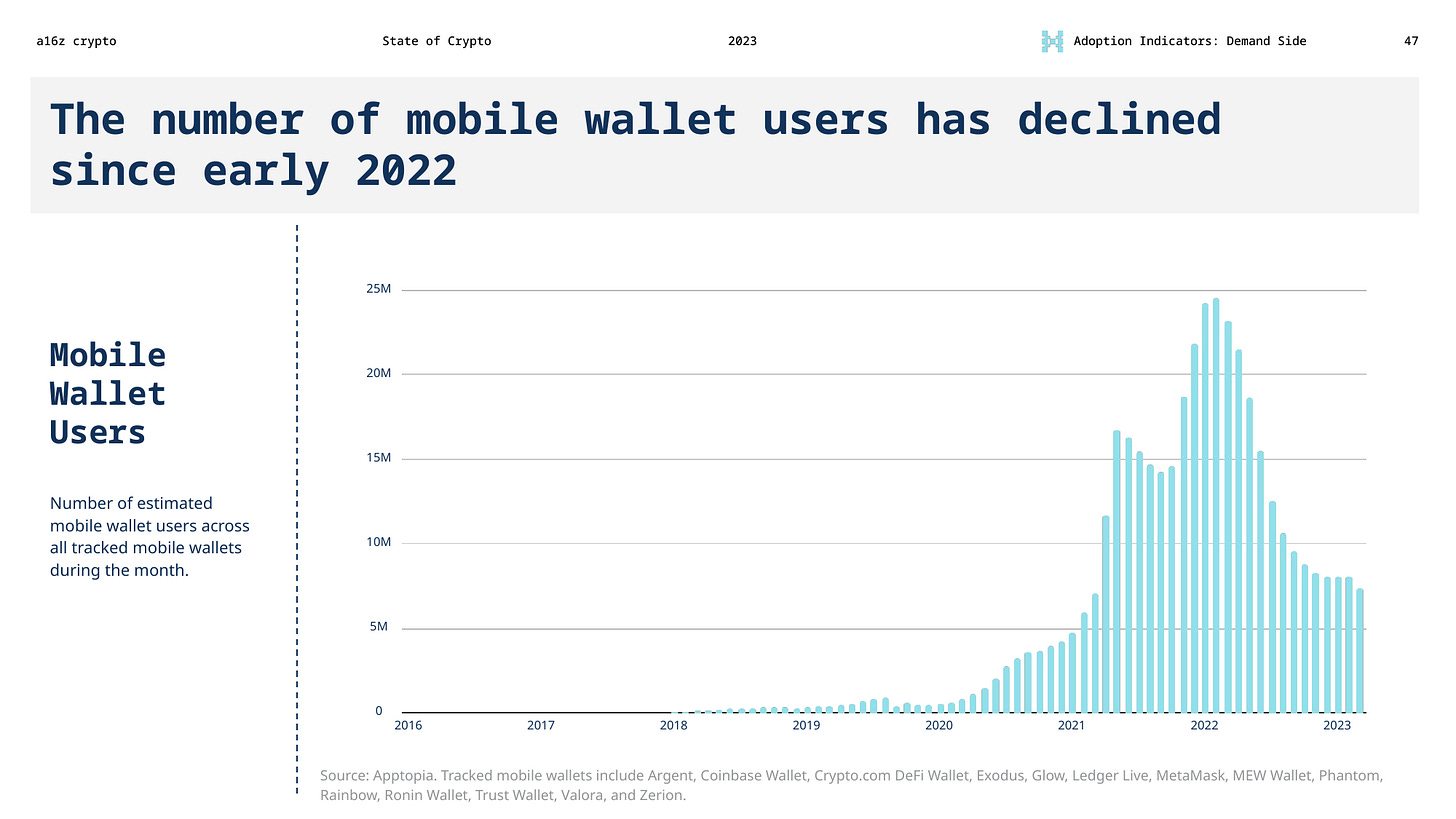 a16z crypto State of Crypto 2023 Adoption Indicators: Demand Side 47

The number of mobile wallet users has declined since early 2022

Mobile Wallet Users

Number of estimated mobile wallet users across all tracked mobile wallets during the month.

25M
20M
15M
10M
5M
0
2016 2017 2018 2019 2020 2021 2022 2023

Source: Apptopia. Tracked mobile wallets include Argent, Coinbase Wallet, Crypto.com DeFi Wallet, Exodus, Glow, Ledger Live, MetaMask, MEW Wallet, Phantom, Rainbow, Ronin Wallet, Trust Wallet, Valora, and Zerion.